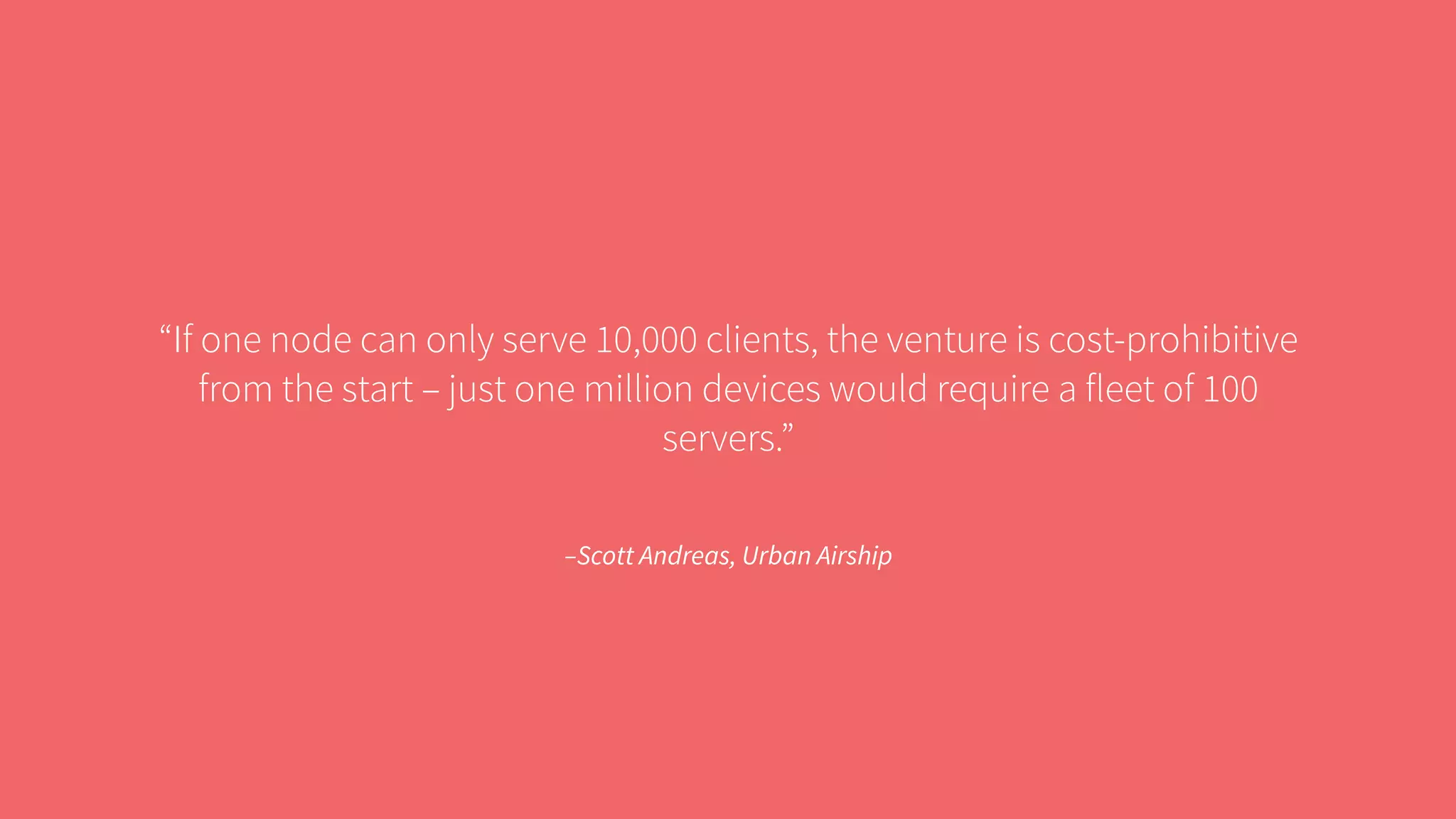 “If one node can only serve 10,000 clients, the venture is cost-prohibitive from the start – just one million devices would require a fleet of 100 servers.”

–Scott Andreas, Urban Airship